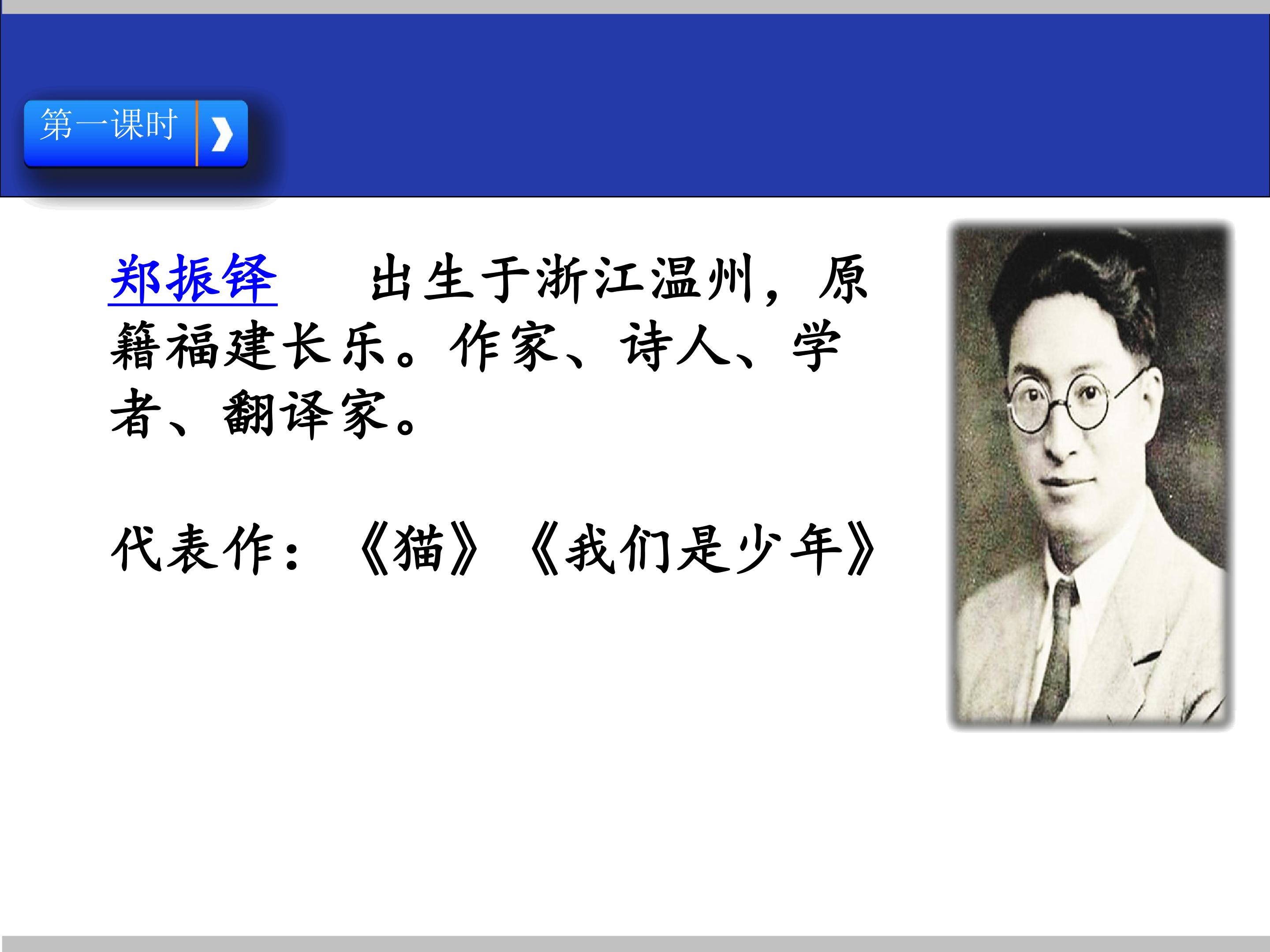 第一课时

郑振铎 出生于浙江温州，原籍福建长乐。作家、诗人、学者、翻译家。

代表作：《猫》《我们是少年》